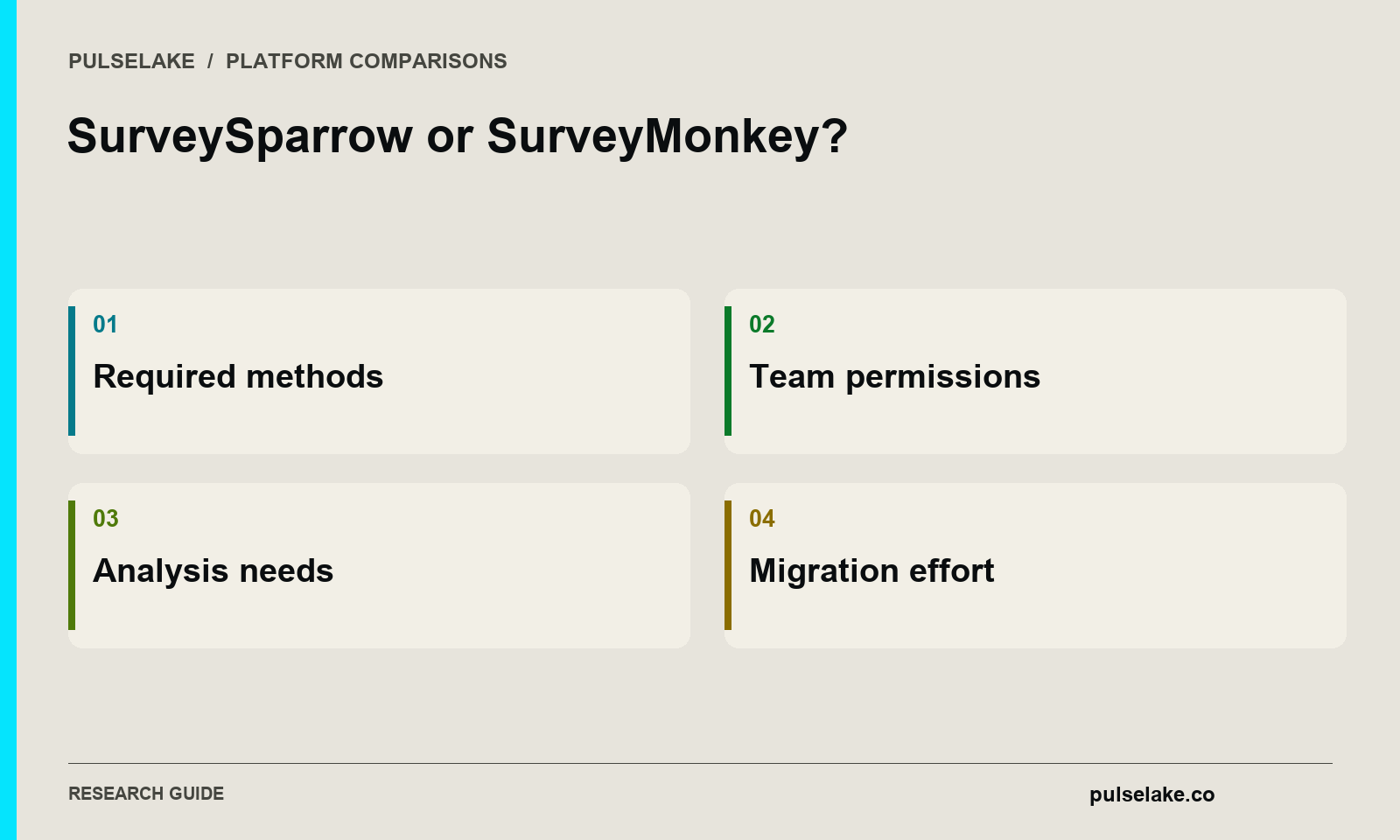 PULSELAKE / PLATFORM COMPARISONS

SurveySparrow or SurveyMonkey?

01

Required methods

02

Team permissions

03

Analysis needs

04

Migration effort

RESEARCH GUIDE

pulselake.co